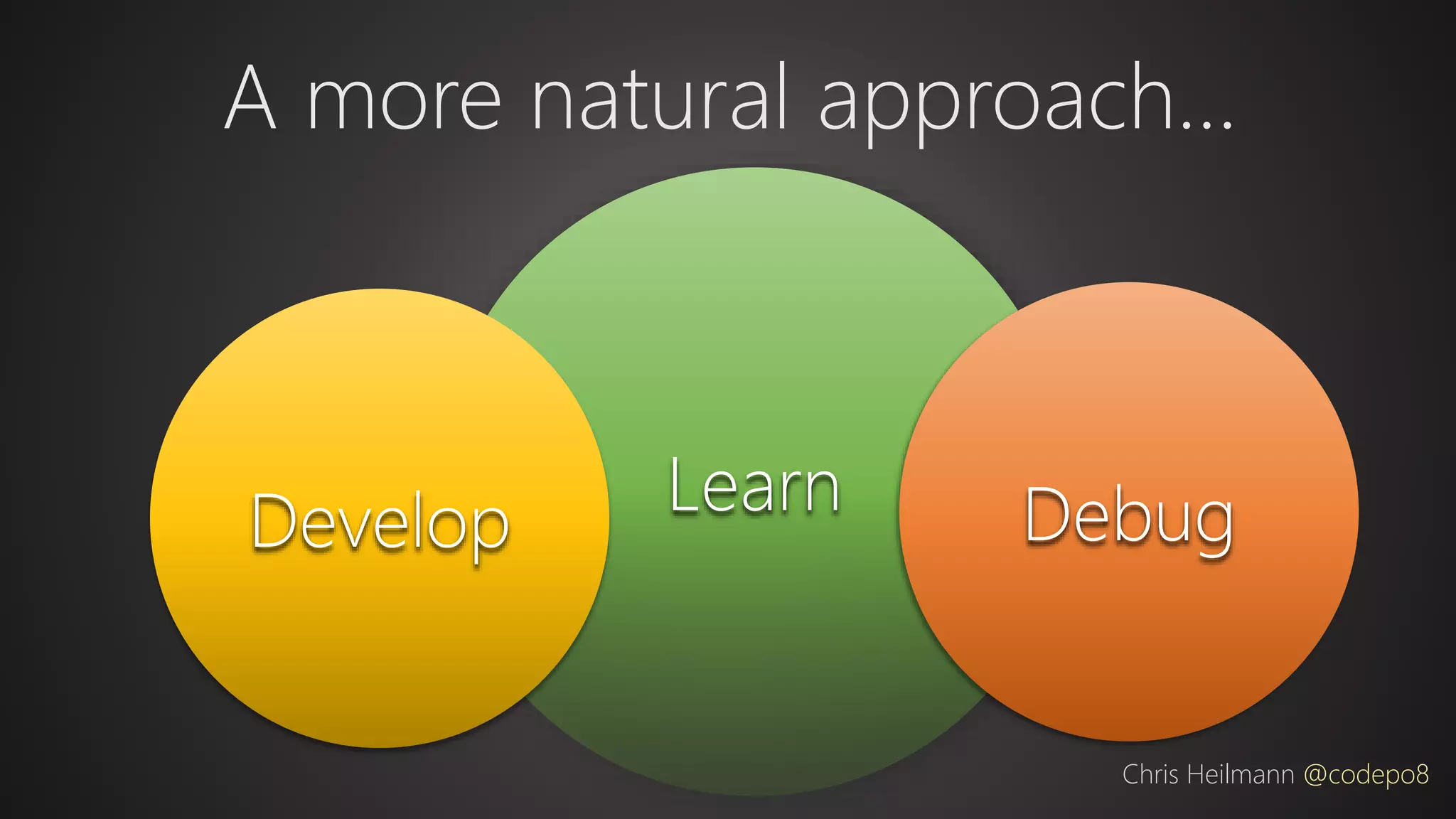 A more natural approach…

Develop

Learn

Debug

Chris Heilmann @codepo8